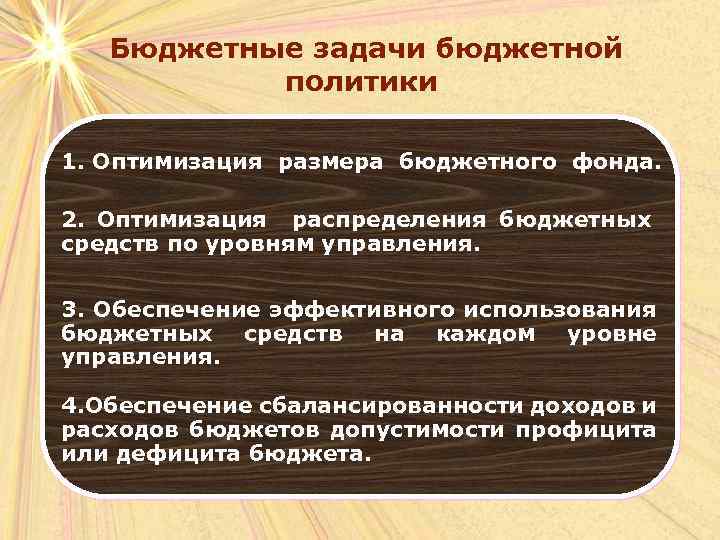 Бюджетные задачи бюджетной политики

1. Оптимизация размера бюджетного фонда.

2. Оптимизация распределения бюджетных средств по уровням управления.

3. Обеспечение эффективного использования бюджетных средств на каждом уровне управления.

4.Обеспечение сбалансированности доходов и расходов бюджетов допустимости профицита или дефицита бюджета.